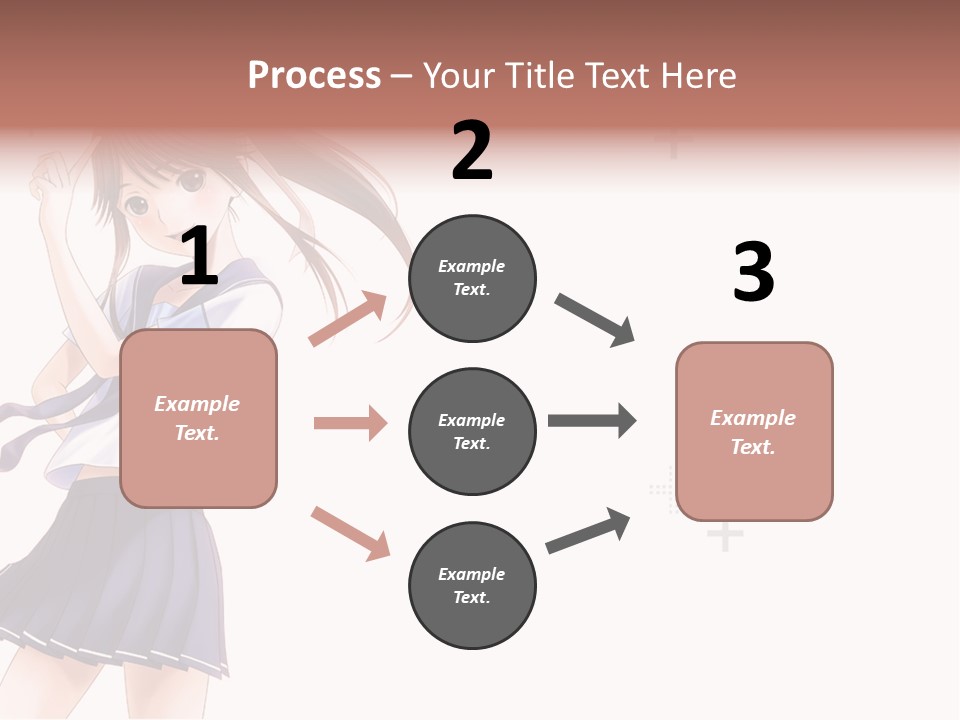 Process – Your Title Text Here

1

Example Text.

2

Example Text.

Example Text.

Example Text.

3

Example Text.